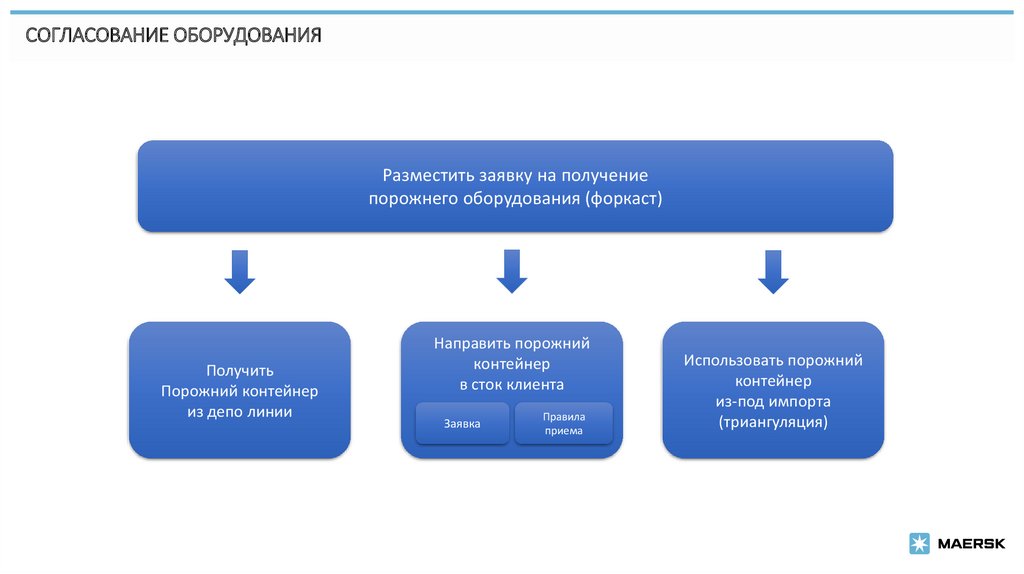 СОГЛАСОВАНИЕ ОБОРУДОВАНИЯ

Разместить заявку на получение порожнего оборудования (форкаст)

Получить
Порожний контейнер
из депо линии

Направить порожний контейнер
в сток клиента

Заявка

Правила приема

Использовать порожний контейнер
из-под импорта
(триангуляция)

MAERSK